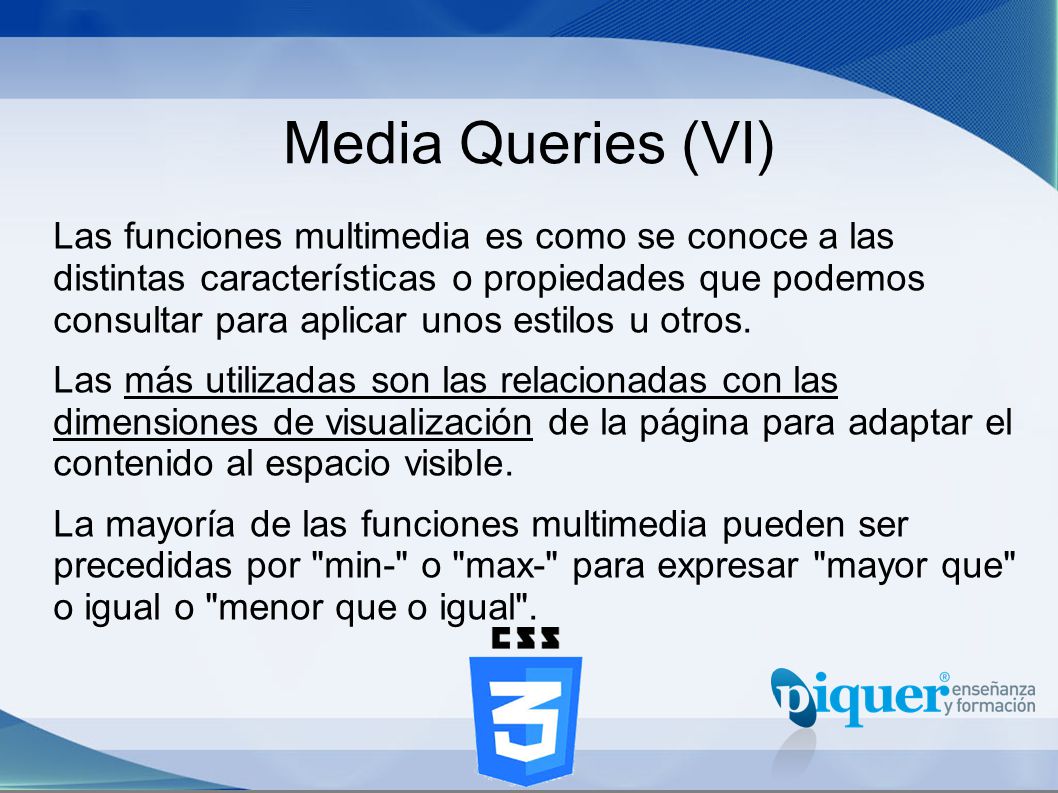 Media Queries (VI)

Las funciones multimedia es como se conoce a las distintas características o propiedades que podemos consultar para aplicar unos estilos u otros.

Las más utilizadas son las relacionadas con las dimensiones de visualización de la página para adaptar el contenido al espacio visible.

La mayoría de las funciones multimedia pueden ser precedidas por "min-" o "max-" para expresar "mayor que" o igual o "menor que o igual".

CSS 3

piquer® enseñanza y formación